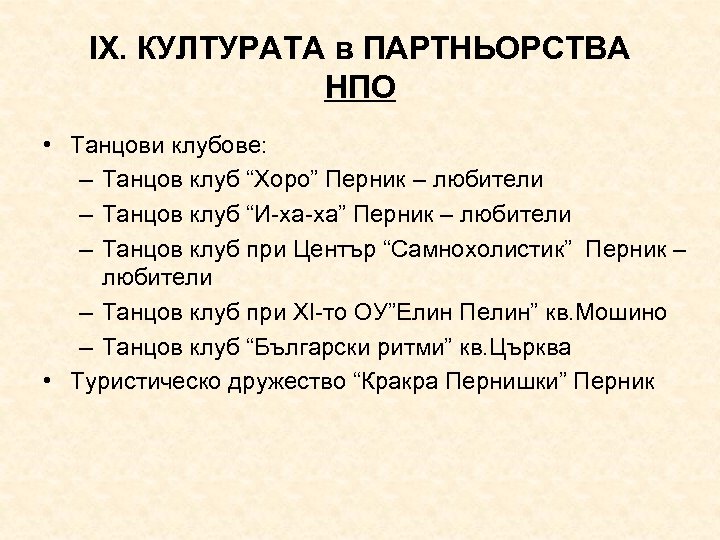 IX. КУЛТУРАТА в ПАРТНЬОРСТВА НПО

• Танцови клубове:
– Танцов клуб “Хоро” Перник – любители
– Танцов клуб “И-ха-ха” Перник – любители
– Танцов клуб при Център “Самнохолистик” Перник – любители
– Танцов клуб при XI-то ОУ”Елин Пелин” кв.Мошино
– Танцов клуб “Български ритми” кв.Църква
• Туристическо дружество “Кракра Пернишки” Перник